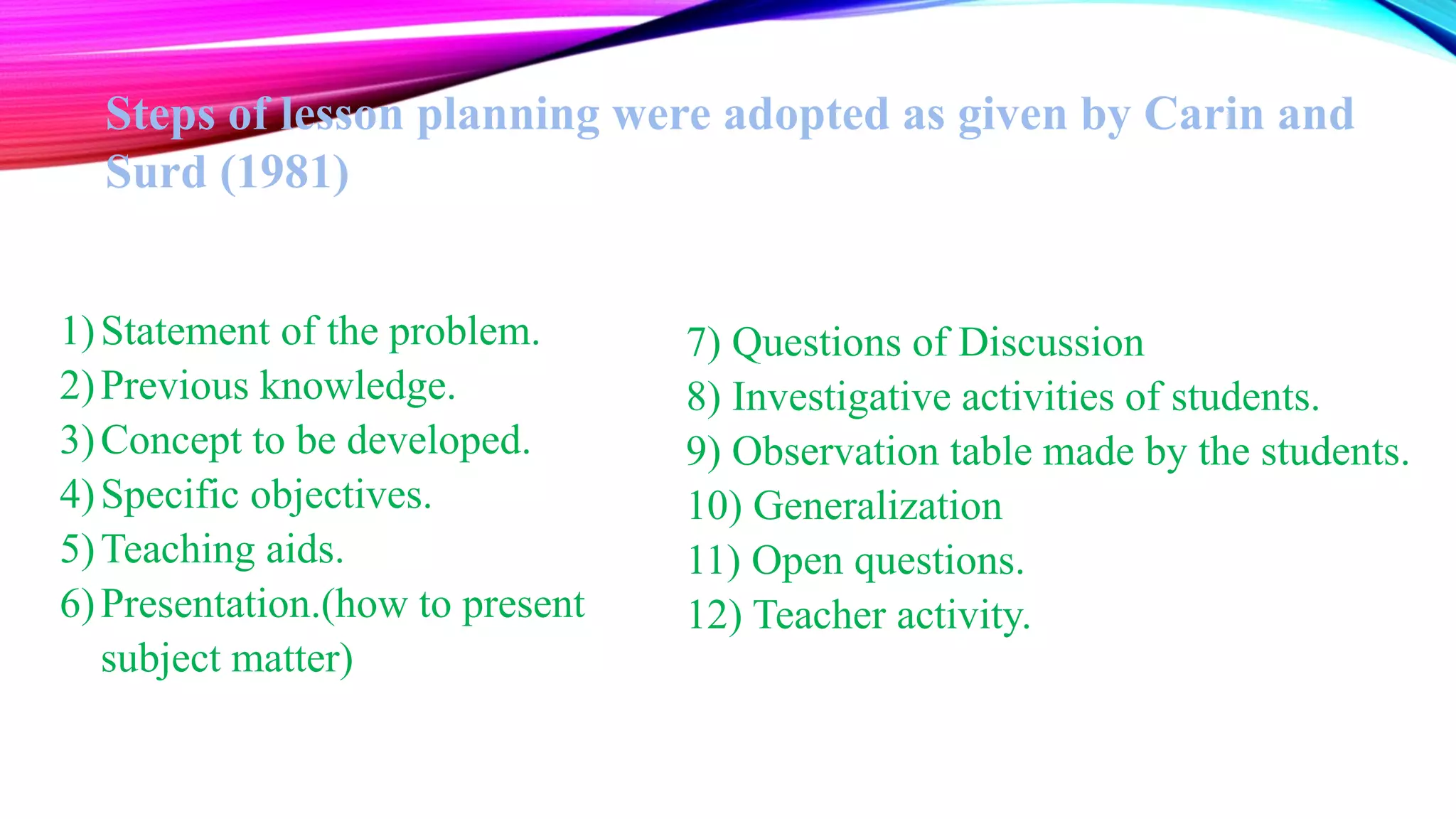 Steps of lesson planning were adopted as given by Carin and Surd (1981)

1) Statement of the problem.
2) Previous knowledge.
3) Concept to be developed.
4) Specific objectives.
5) Teaching aids.
6) Presentation.(how to present subject matter)

7) Questions of Discussion
8) Investigative activities of students.
9) Observation table made by the students.
10) Generalization
11) Open questions.
12) Teacher activity.